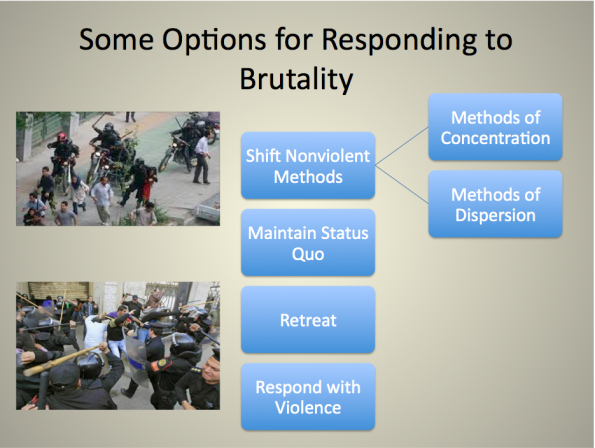 Some Options for Responding to Brutality

Shift Nonviolent Methods

Methods of Concentration

Methods of Dispersion

Maintain Status Quo

Retreat

Respond with Violence